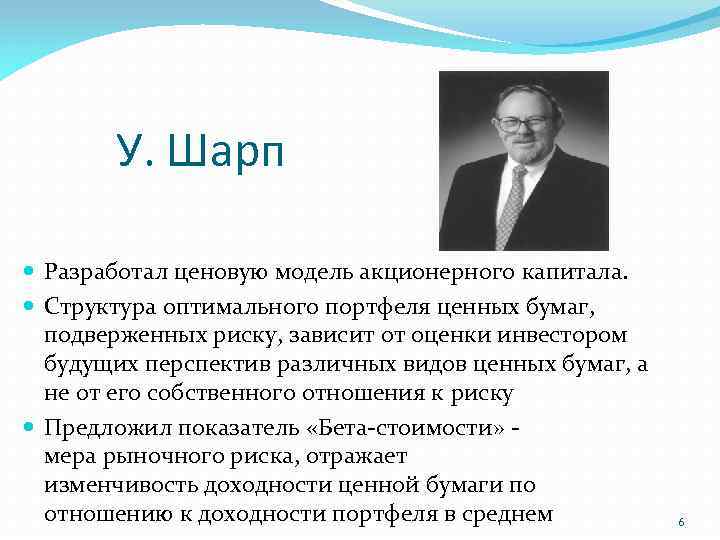 У. Шарп

Разработал ценовую модель акционерного капитала.

Структура оптимального портфеля ценных бумаг, подверженных риску, зависит от оценки инвестором будущих перспектив различных видов ценных бумаг, а не от его собственного отношения к риску

Предложил показатель «Бета-стоимости» - мера рыночного риска, отражает изменчивость доходности ценной бумаги по отношению к доходности портфеля в среднем

6